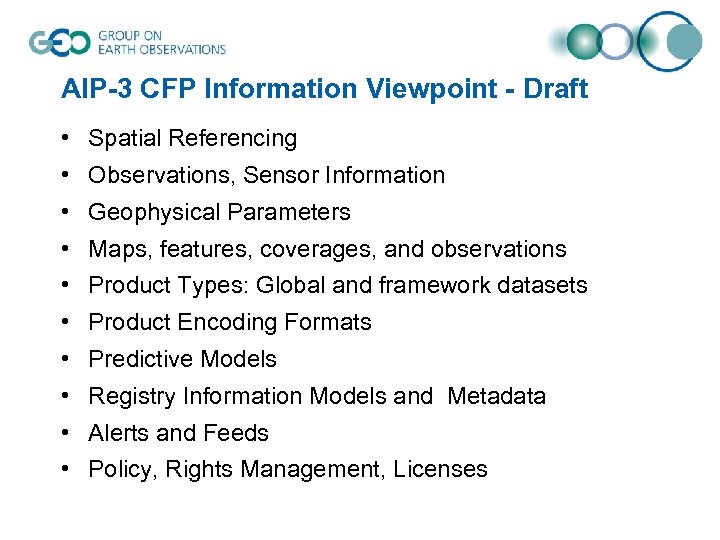 GEO GROUP ON EARTH OBSERVATIONS

AIP-3 CFP Information Viewpoint - Draft

• Spatial Referencing
• Observations, Sensor Information
• Geophysical Parameters
• Maps, features, coverages, and observations
• Product Types: Global and framework datasets
• Product Encoding Formats
• Predictive Models
• Registry Information Models and Metadata
• Alerts and Feeds
• Policy, Rights Management, Licenses